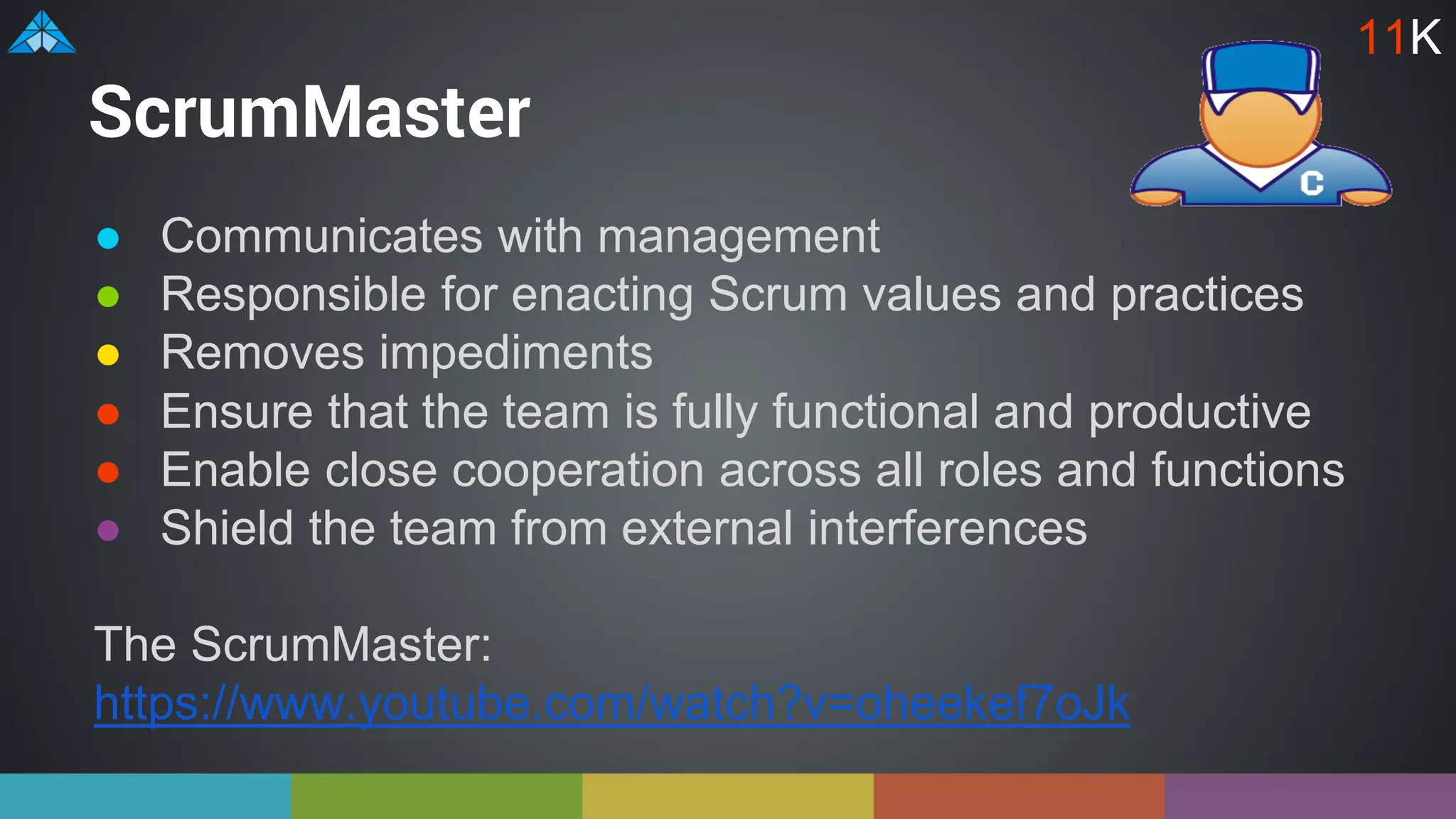 11K

ScrumMaster

C

- Communicates with management
- Responsible for enacting Scrum values and practices
- Removes impediments
- Ensure that the team is fully functional and productive
- Enable close cooperation across all roles and functions
- Shield the team from external interferences

The ScrumMaster:
https://www.youtube.com/watch?v=oheekef7oJk